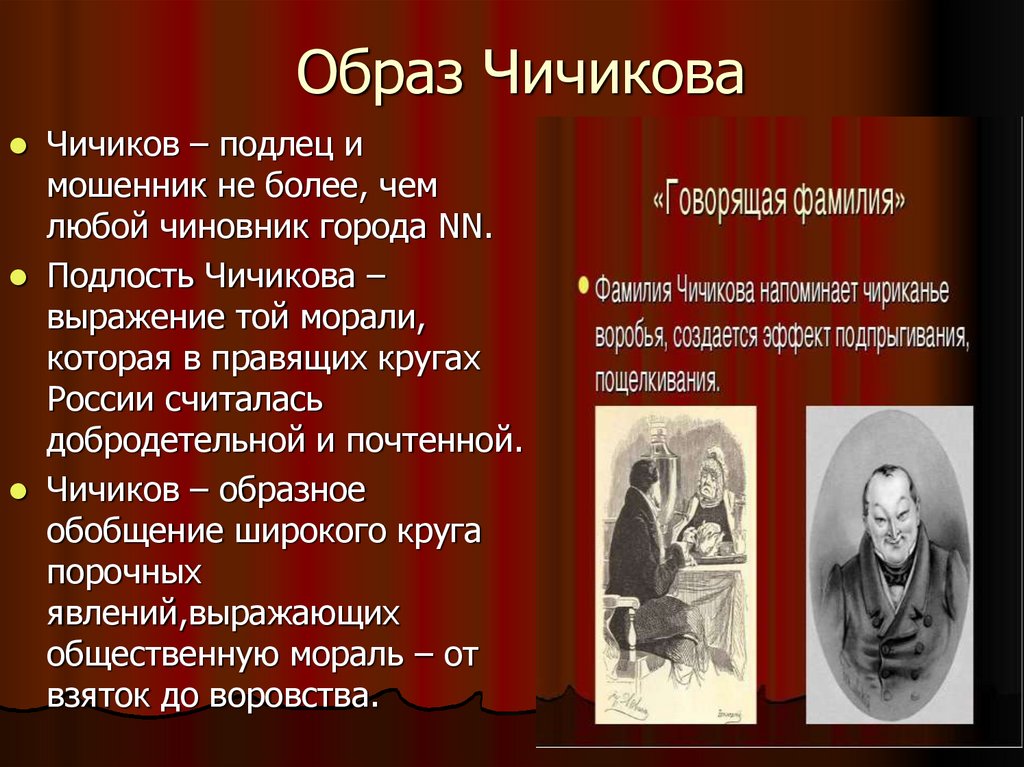 Образ Чичикова

Чичиков – подлец и мошенник не более, чем любой чиновник города NN.

Подлость Чичикова – выражение той морали, которая в правящих кругах России считалась добродетельной и почтенной.

Чичиков – образное обобщение широкого круга порочных явлений,выражающих общественную мораль – от взяток до воровства.

«Говорящая фамилия»

Фамилия Чичикова напоминает чириканье воробья, создается эффект подпрыгивания, пощелкивания.